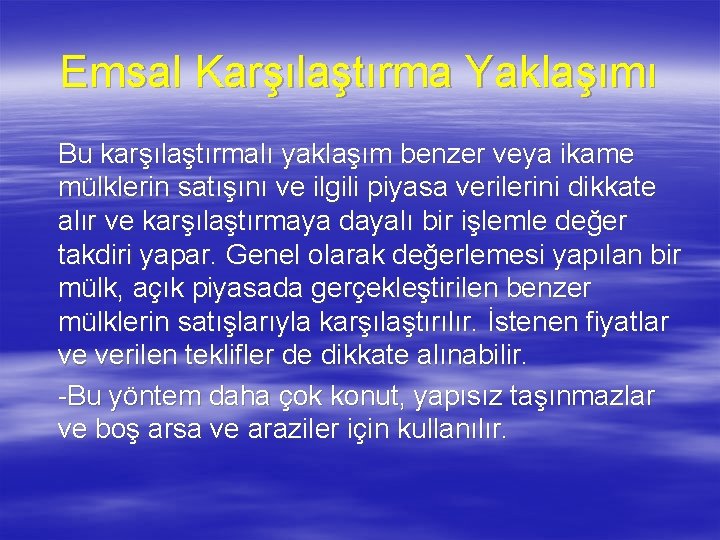 Emsal Karşılaştırma Yaklaşımı

Bu karşılaştırmalı yaklaşım benzer veya ikame mülklerin satışını ve ilgili piyasa verilerini dikkate alır ve karşılaştırmaya dayalı bir işlemle değer takdiri yapar. Genel olarak değerlemesi yapılan bir mülk, açık piyasada gerçekleştirilen benzer mülklerin satışlarıyla karşılaştırılır. İstenen fiyatlar ve verilen teklifler de dikkate alınabilir.

-Bu yöntem daha çok konut, yapısız taşınmazlar ve boş arsa ve araziler için kullanılır.